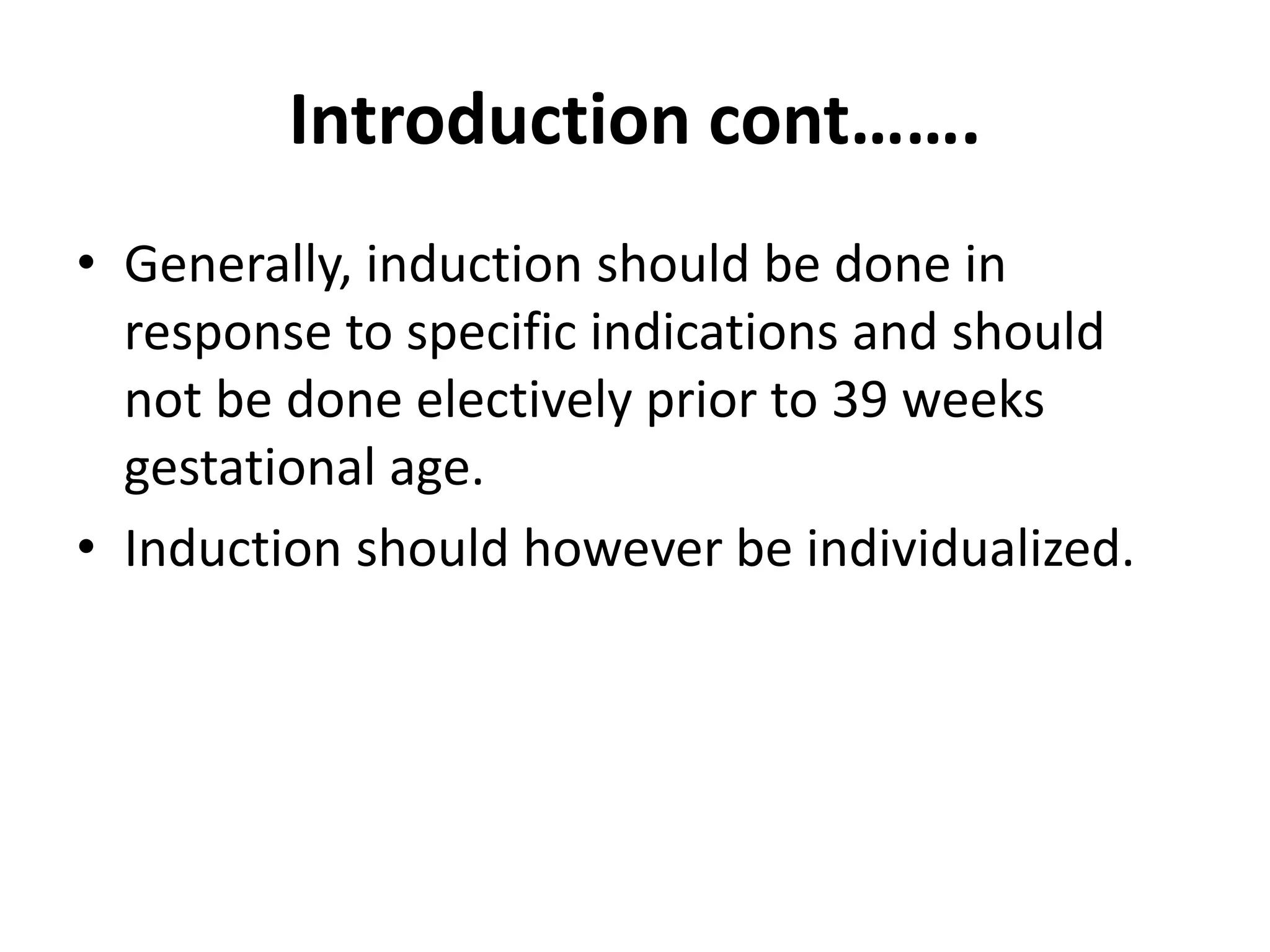 Introduction cont…….

• Generally, induction should be done in response to specific indications and should not be done electively prior to 39 weeks gestational age.
• Induction should however be individualized.